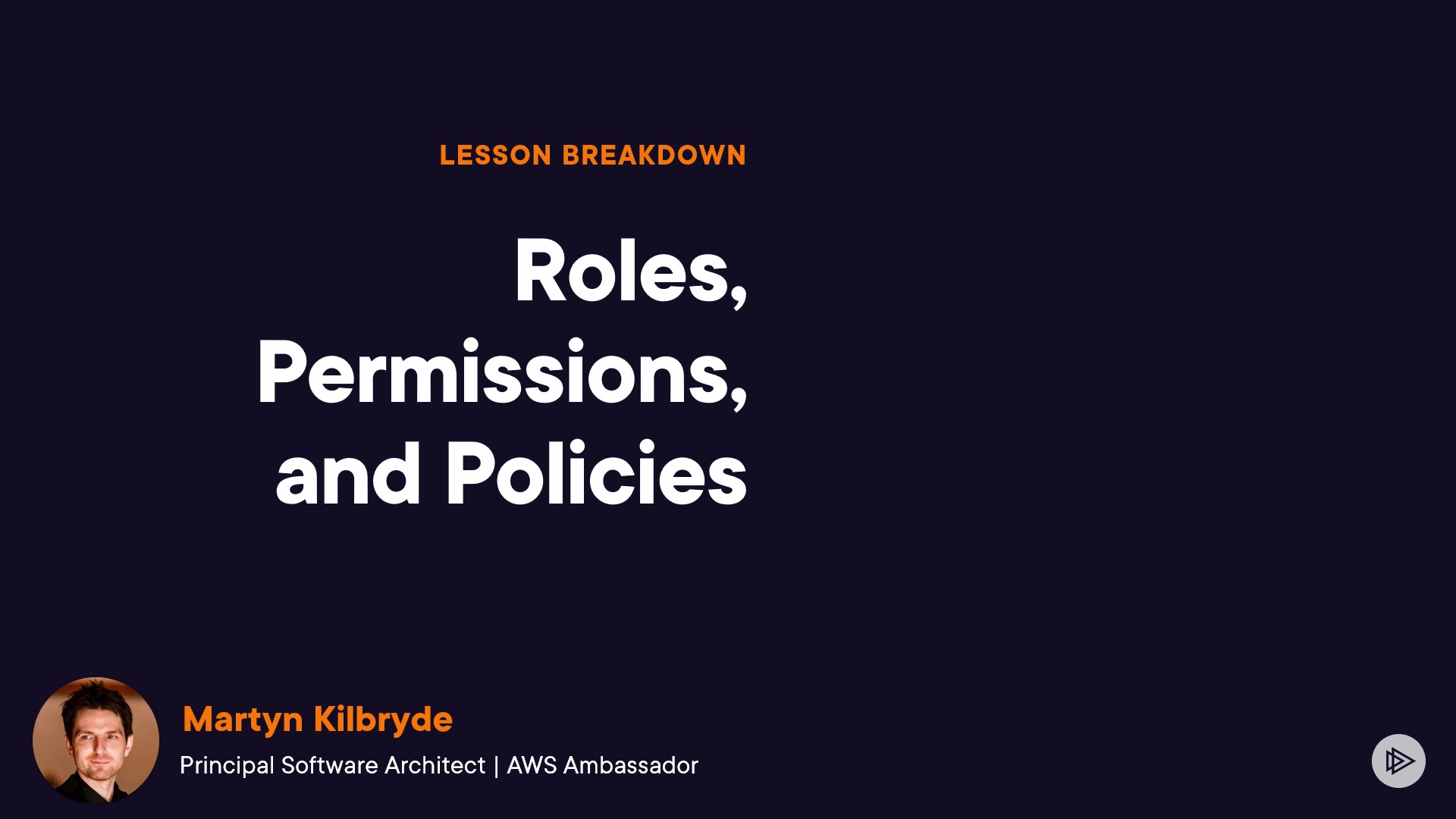 LESSON BREAKDOWN

Roles, Permissions, and Policies

Martyn Kilbryde

Principal Software Architect | AWS Ambassador